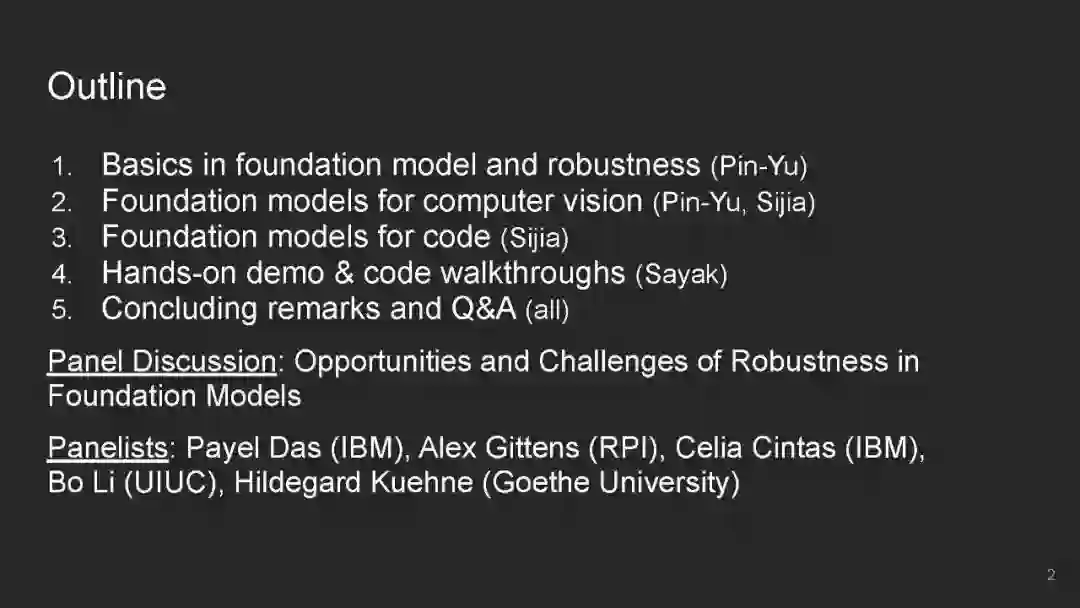 Outline

1. Basics in foundation model and robustness (Pin-Yu)
2. Foundation models for computer vision (Pin-Yu, Sijia)
3. Foundation models for code (Sijia)
4. Hands-on demo & code walkthroughs (Sayak)
5. Concluding remarks and Q&A (all)

Panel Discussion: Opportunities and Challenges of Robustness in Foundation Models

Panelists: Payel Das (IBM), Alex Gittens (RPI), Celia Cintas (IBM), Bo Li (UIUC), Hildegard Kuehne (Goethe University)

2